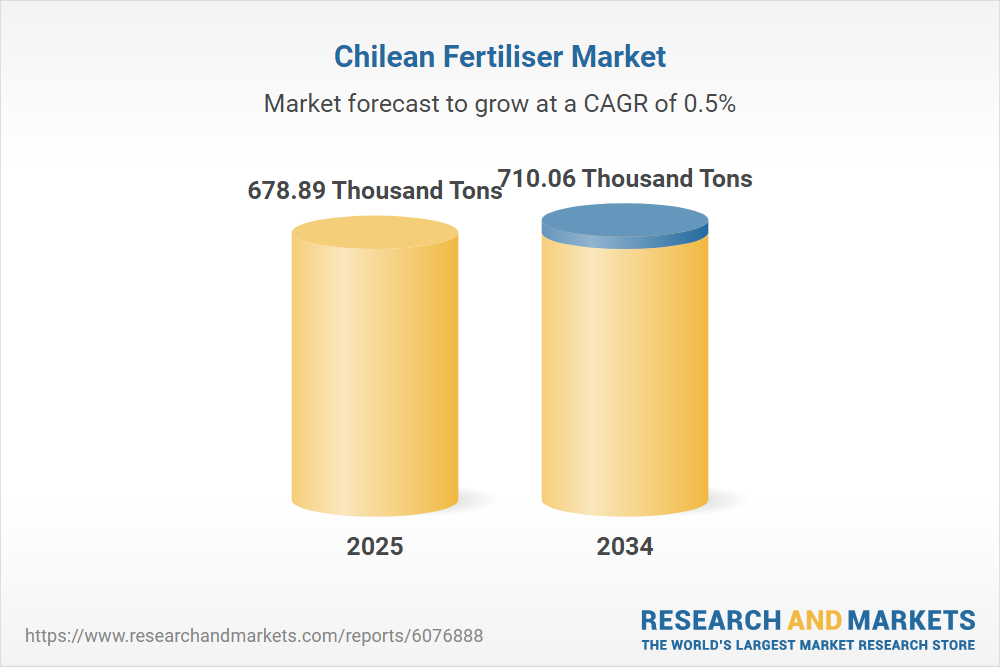 Chilean Fertiliser Market

Market forecast to grow at a CAGR of 0.5%

678.89 Thousand Tons

710.06 Thousand Tons

2025

2034

https://www.researchandmarkets.com/reports/6076888

RESEARCH AND MARKETS
THE WORLD'S LARGEST MARKET RESEARCH STORE